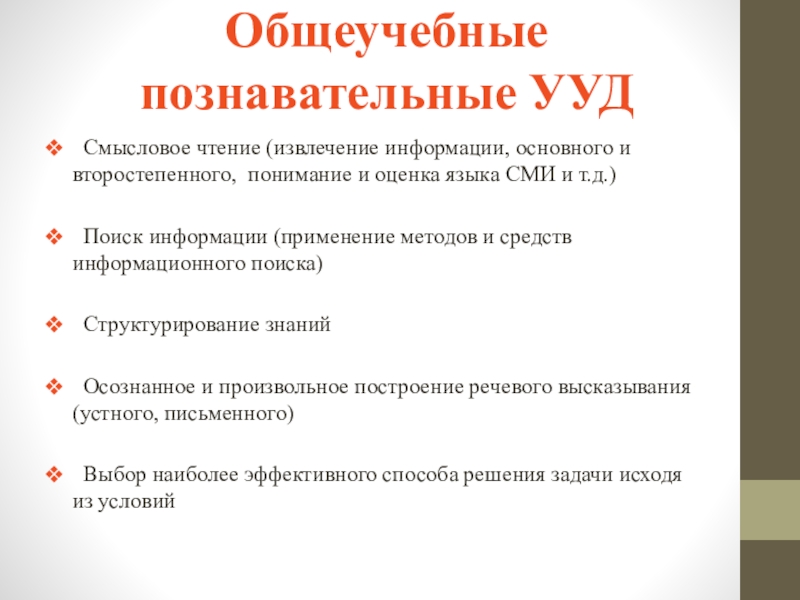 Общеучебные познавательные УУД

❖ Смысловое чтение (извлечение информации, основного и второстепенного, понимание и оценка языка СМИ и т.д.)

❖ Поиск информации (применение методов и средств информационного поиска)

❖ Структурирование знаний

❖ Осознанное и произвольное построение речевого высказывания (устного, письменного)

❖ Выбор наиболее эффективного способа решения задачи исходя из условий